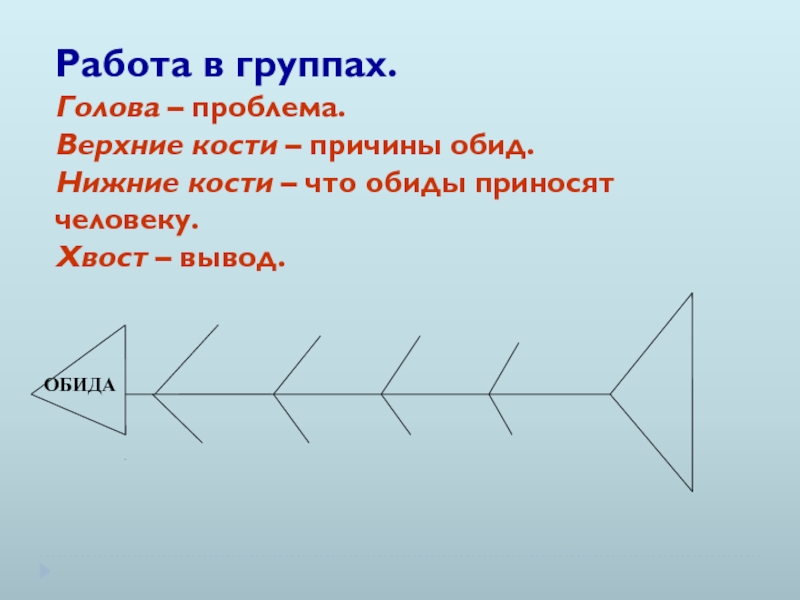 Работа в группах.
Голова – проблема.
Верхние кости – причины обид.
Нижние кости – что обиды приносят человеку.
Хвост – вывод.

ОБИДА